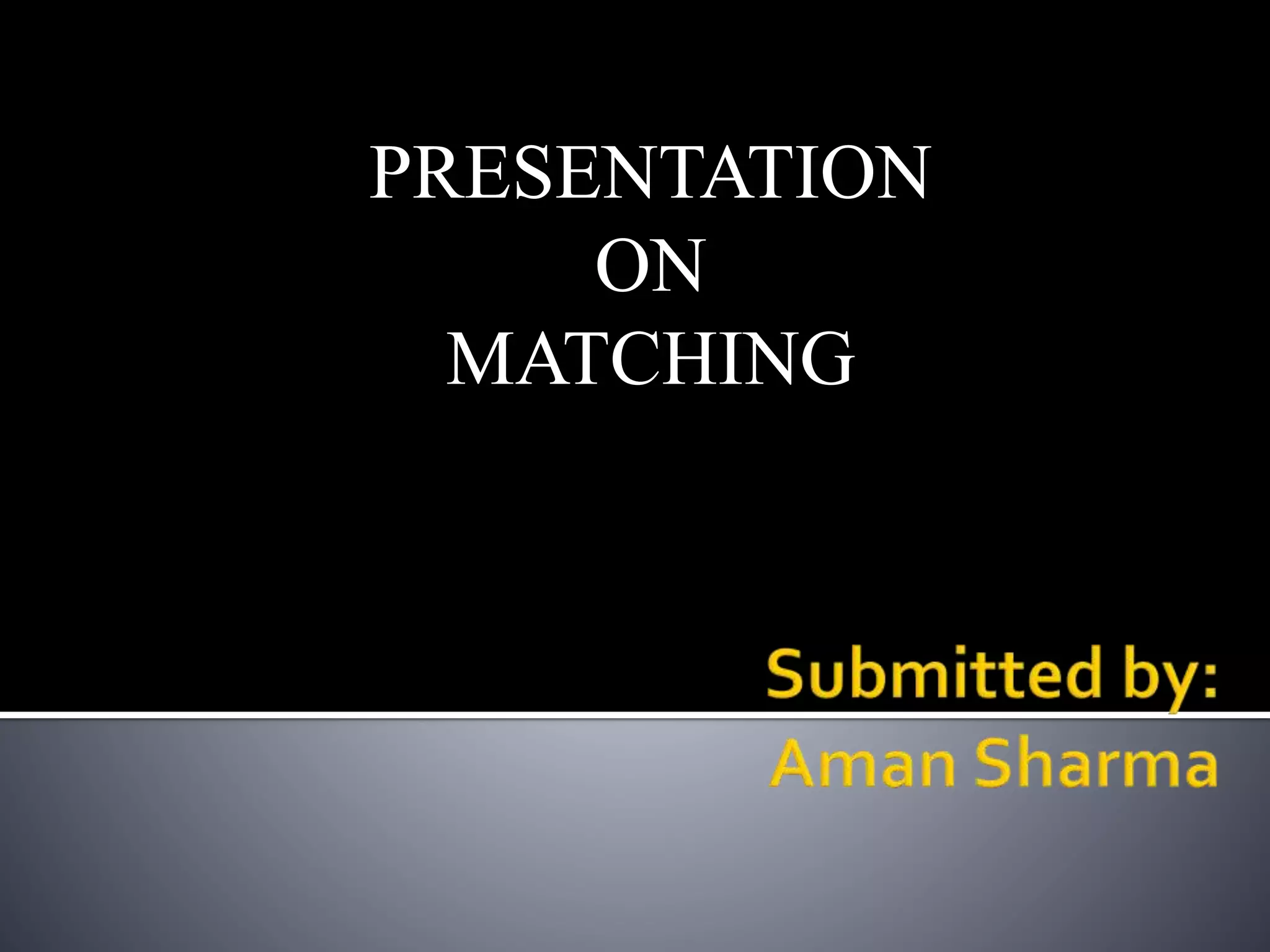 PRESENTATION
ON
MATCHING

Submitted by:
Aman Sharma